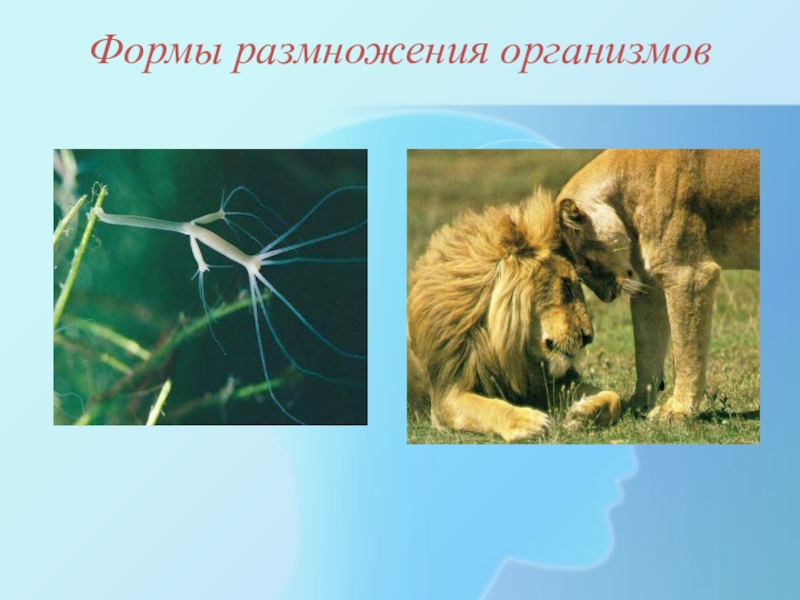 Формы размножения организмов